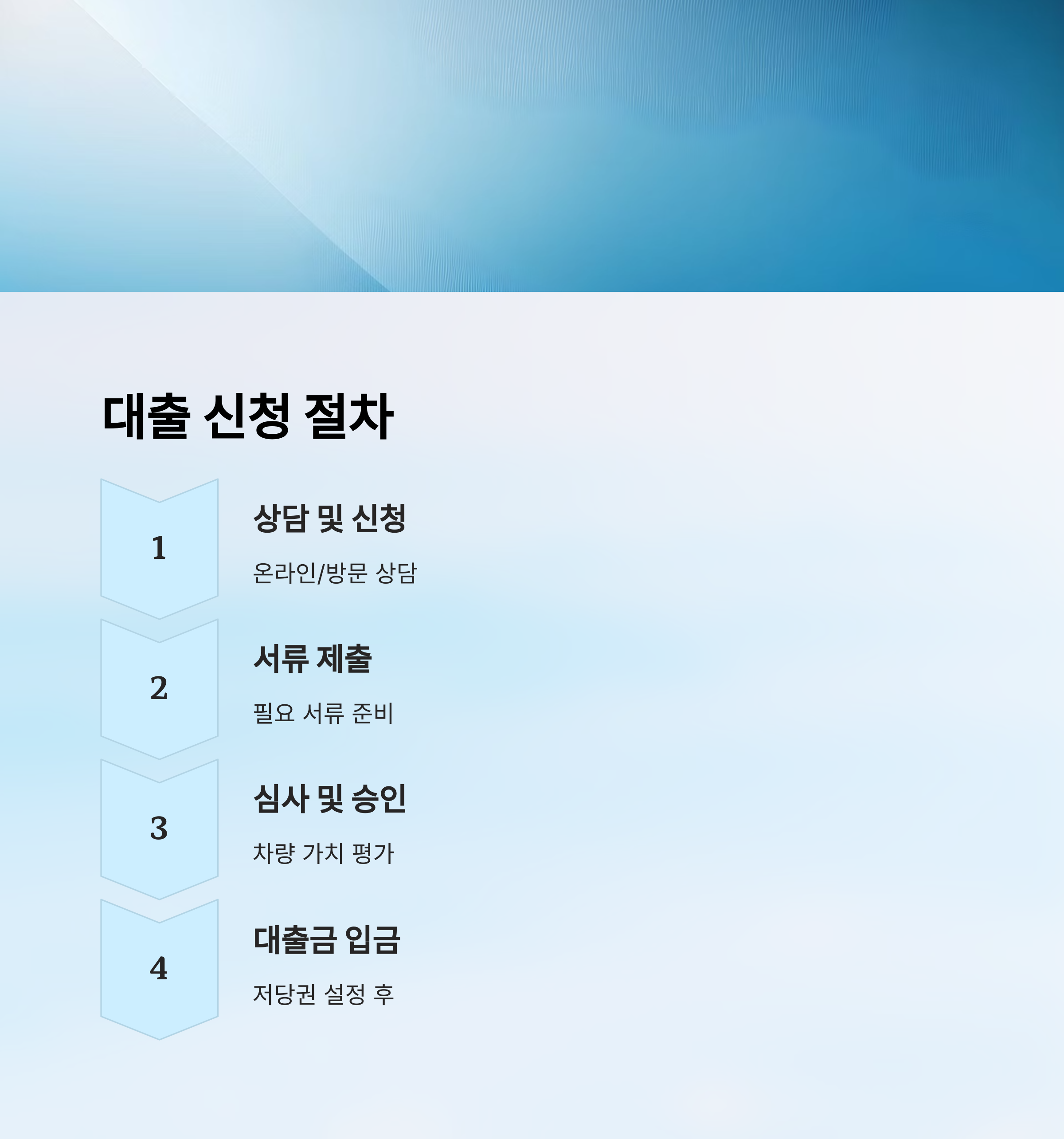 대출 신청 절차

1

상담 및 신청

온라인/방문 상담

2

서류 제출

필요 서류 준비

3

심사 및 승인

차량 가치 평가

4

대출금 입금

저당권 설정 후